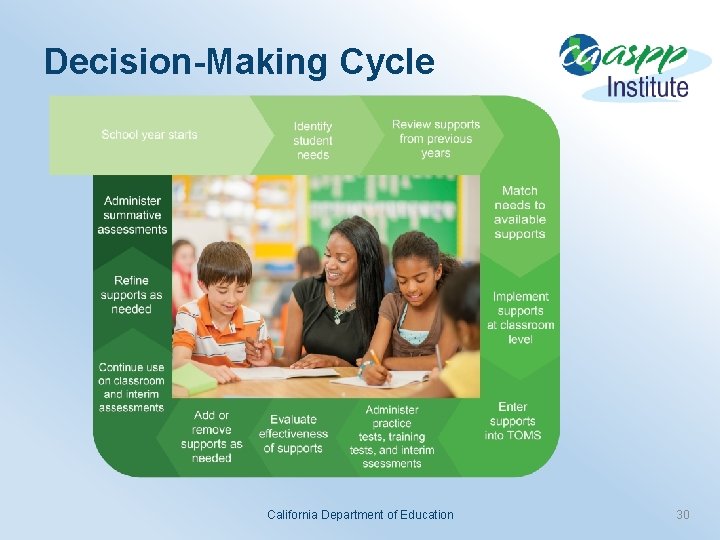 Decision-Making Cycle

caaspp Institute

School year starts

Identify student needs

Review supports from previous years

Match needs to available supports

Implement supports at classroom level

Enter supports into TOMS

Administer practice tests, training tests, and interim ssessments

Evaluate effectiveness of supports

Add or remove supports as needed

Continue use on classroom and interim assessments

Refine supports as needed

Administer summative assessments

California Department of Education

30